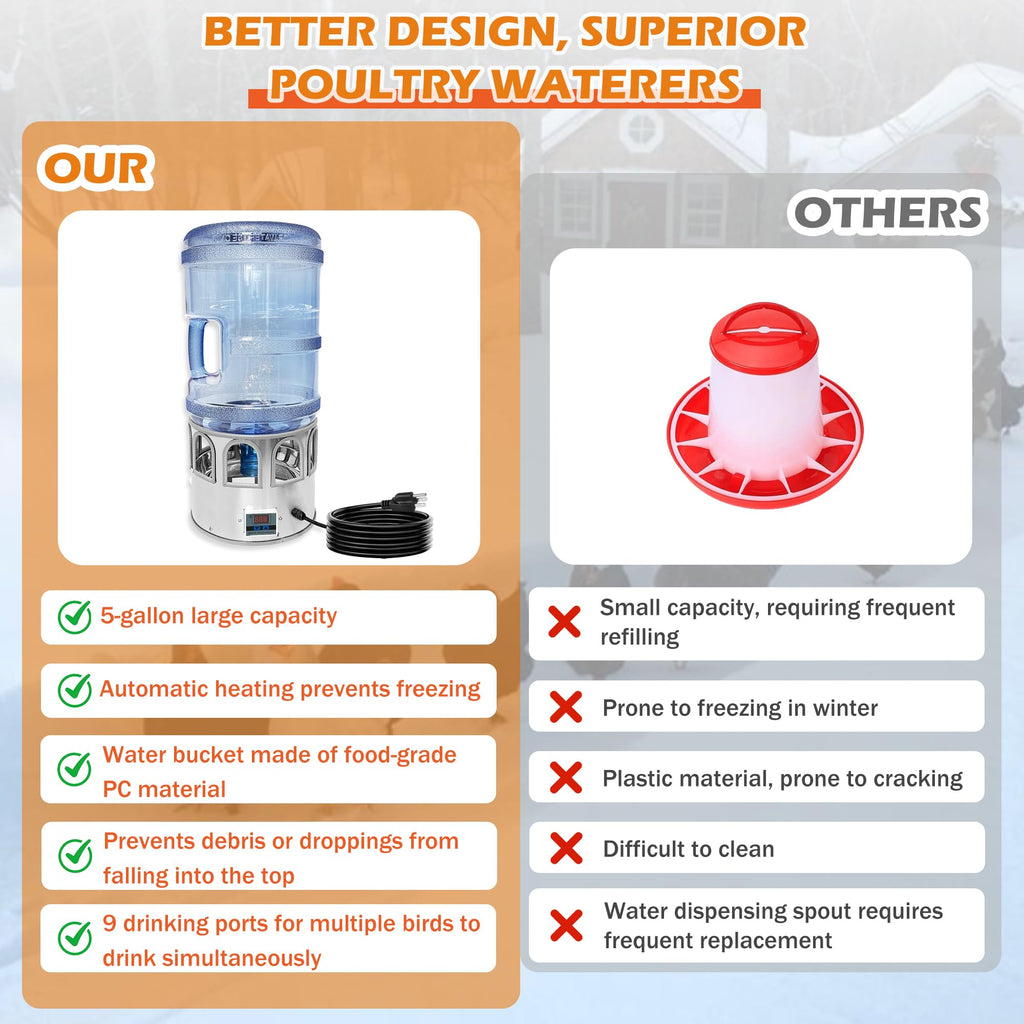 BETTER DESIGN, SUPERIOR POULTRY WATERERS

OUR

5-gallon large capacity

Automatic heating prevents freezing

Water bucket made of food-grade PC material

Prevents debris or droppings from falling into the top

9 drinking ports for multiple birds to drink simultaneously

OTHERS

Small capacity, requiring frequent refilling

Prone to freezing in winter

Plastic material, prone to cracking

Difficult to clean

Water dispensing spout requires frequent replacement